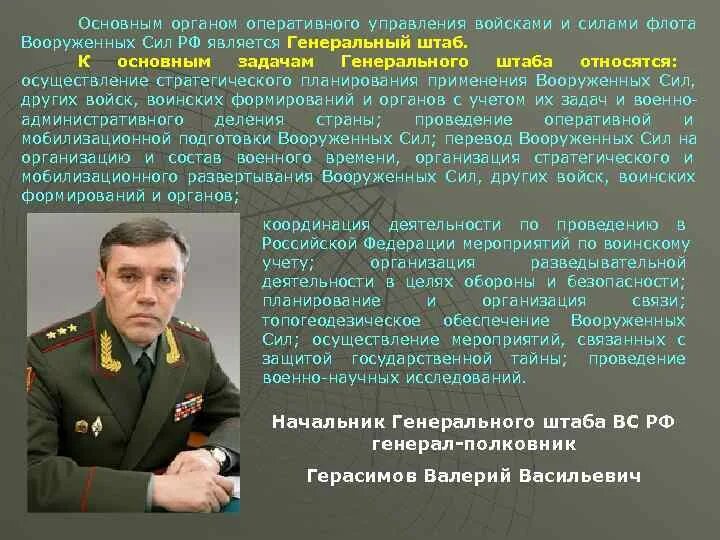 Основным органом оперативного управления войсками и силами флота Вооруженных Сил РФ является Генеральный штаб.

К основным задачам Генерального штаба относятся: осуществление стратегического планирования применения Вооруженных Сил, других войск, воинских формирований и органов с учетом их задач и военно-административного деления страны; проведение оперативной и мобилизационной подготовки Вооруженных Сил; перевод Вооруженных Сил на организацию и состав военного времени, организация стратегического и мобилизационного развертывания Вооруженных Сил, других войск, воинских формирований и органов;

координация деятельности по проведению в Российской Федерации мероприятий по воинскому учету; организация разведывательной деятельности в целях обороны и безопасности; планирование и организация связи; топогеодезическое обеспечение Вооруженных Сил; осуществление мероприятий, связанных с защитой государственной тайны; проведение военно-научных исследований.

Начальник Генерального штаба ВС РФ
генерал-полковник

Герасимов Валерий Васильевич